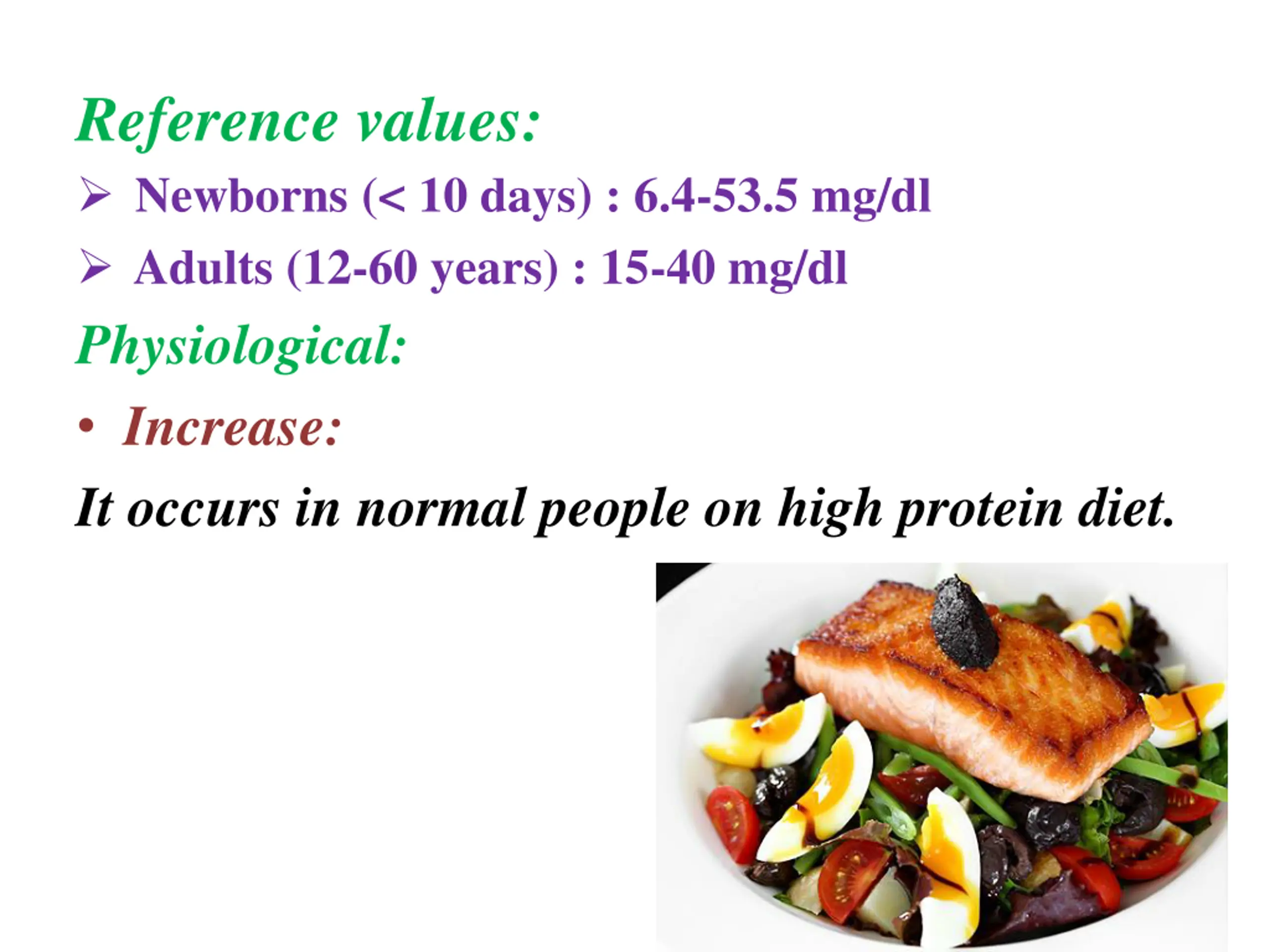 Reference values:

➢ Newborns (< 10 days) : 6.4-53.5 mg/dl

➢ Adults (12-60 years) : 15-40 mg/dl

Physiological:

• Increase:

It occurs in normal people on high protein diet.